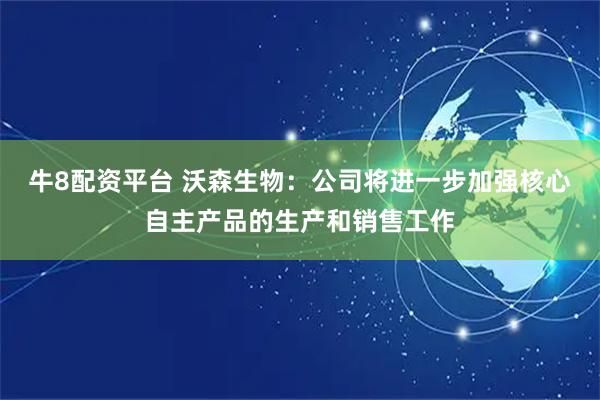 牛8配资平台 沃森生物：公司将进一步加强核心自主产品的生产和销售工作